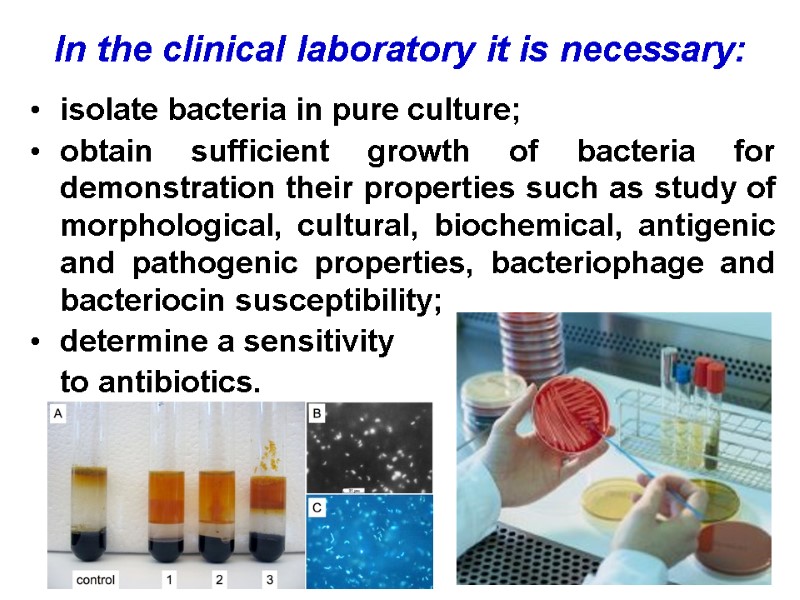 In the clinical laboratory it is necessary:

• isolate bacteria in pure culture;
• obtain sufficient growth of bacteria for demonstration their properties such as study of morphological, cultural, biochemical, antigenic and pathogenic properties, bacteriophage and bacteriocin susceptibility;
• determine a sensitivity to antibiotics.

A
control 1 2 3
B
C